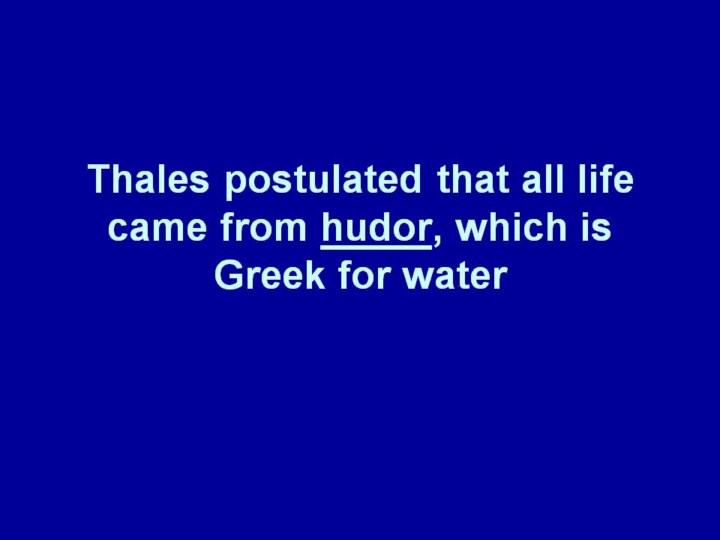 Thales postulated that all life came from hudor, which is Greek for water